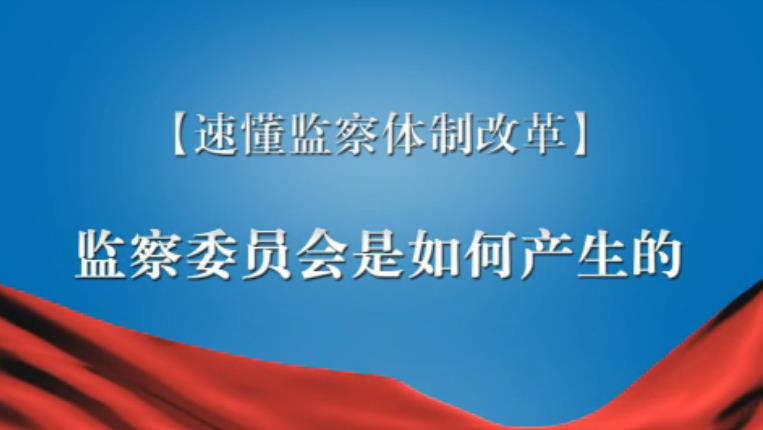 【速懂监察体制改革】

监察委员会是如何产生的